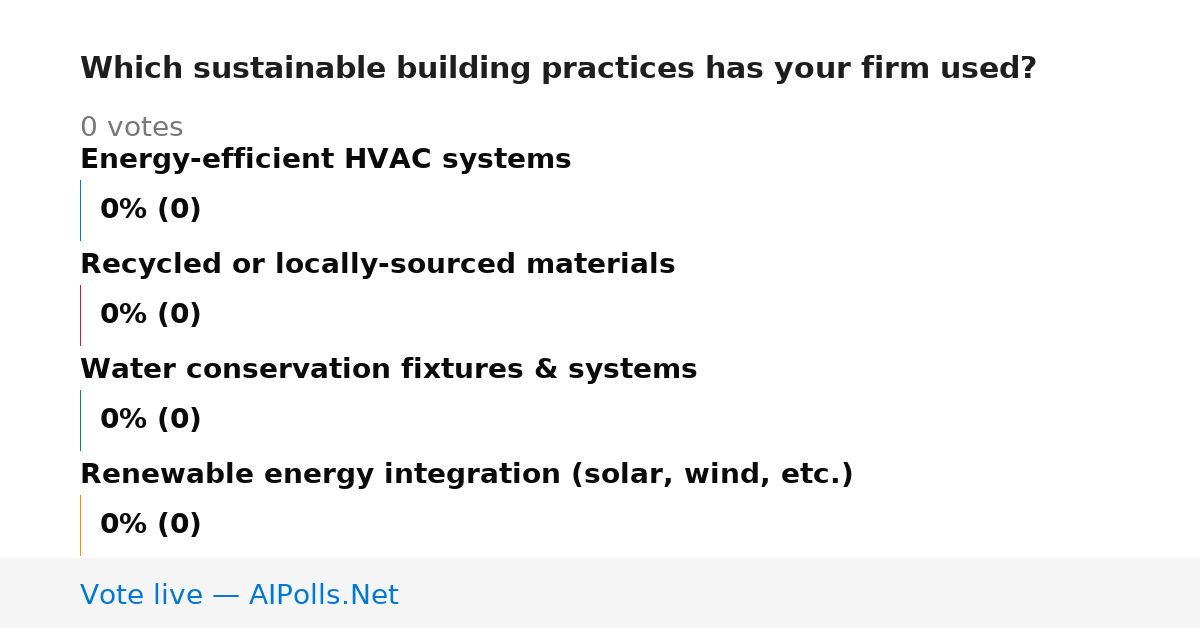 Which sustainable building practices has your firm used?

0 votes

Energy-efficient HVAC systems

0% (0)

Recycled or locally-sourced materials

0% (0)

Water conservation fixtures & systems

0% (0)

Renewable energy integration (solar, wind, etc.)

0% (0)

Vote live — AIPolls.Net